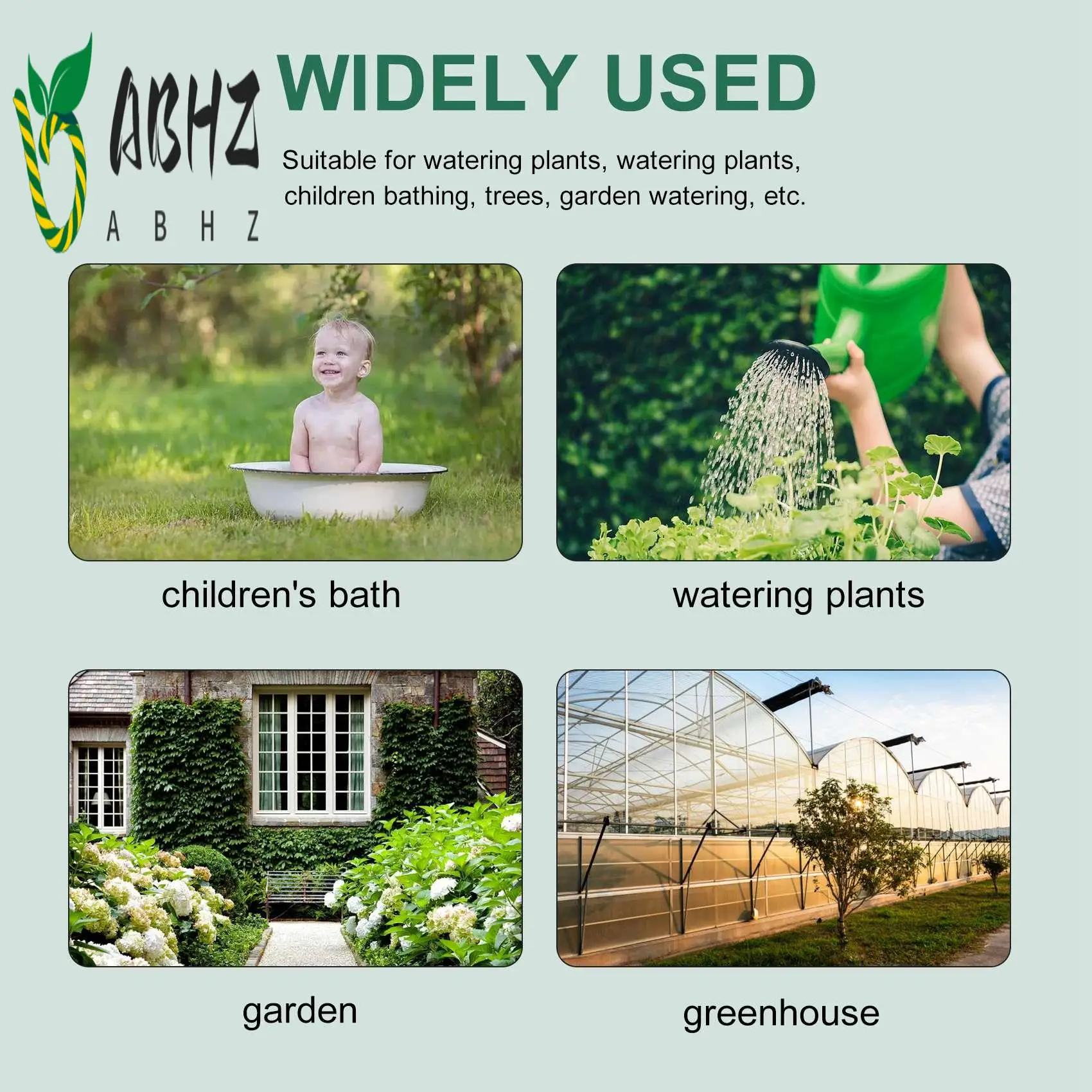 ABHZ
A B H Z

WIDELY USED

Suitable for watering plants, watering plants, children bathing, trees, garden watering, etc.

children's bath

watering plants

garden

greenhouse